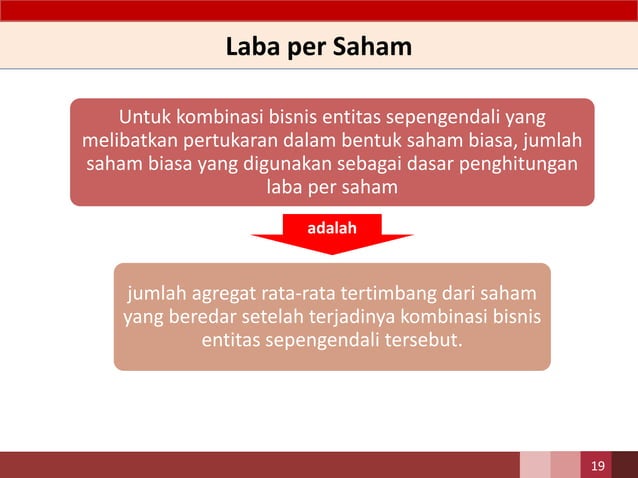 Laba per Saham

Untuk kombinasi bisnis entitas sepengendali yang melibatkan pertukaran dalam bentuk saham biasa, jumlah saham biasa yang digunakan sebagai dasar penghitungan laba per saham

adalah

jumlah agregat rata-rata tertimbang dari saham yang beredar setelah terjadinya kombinasi bisnis entitas sepengendali tersebut.

19